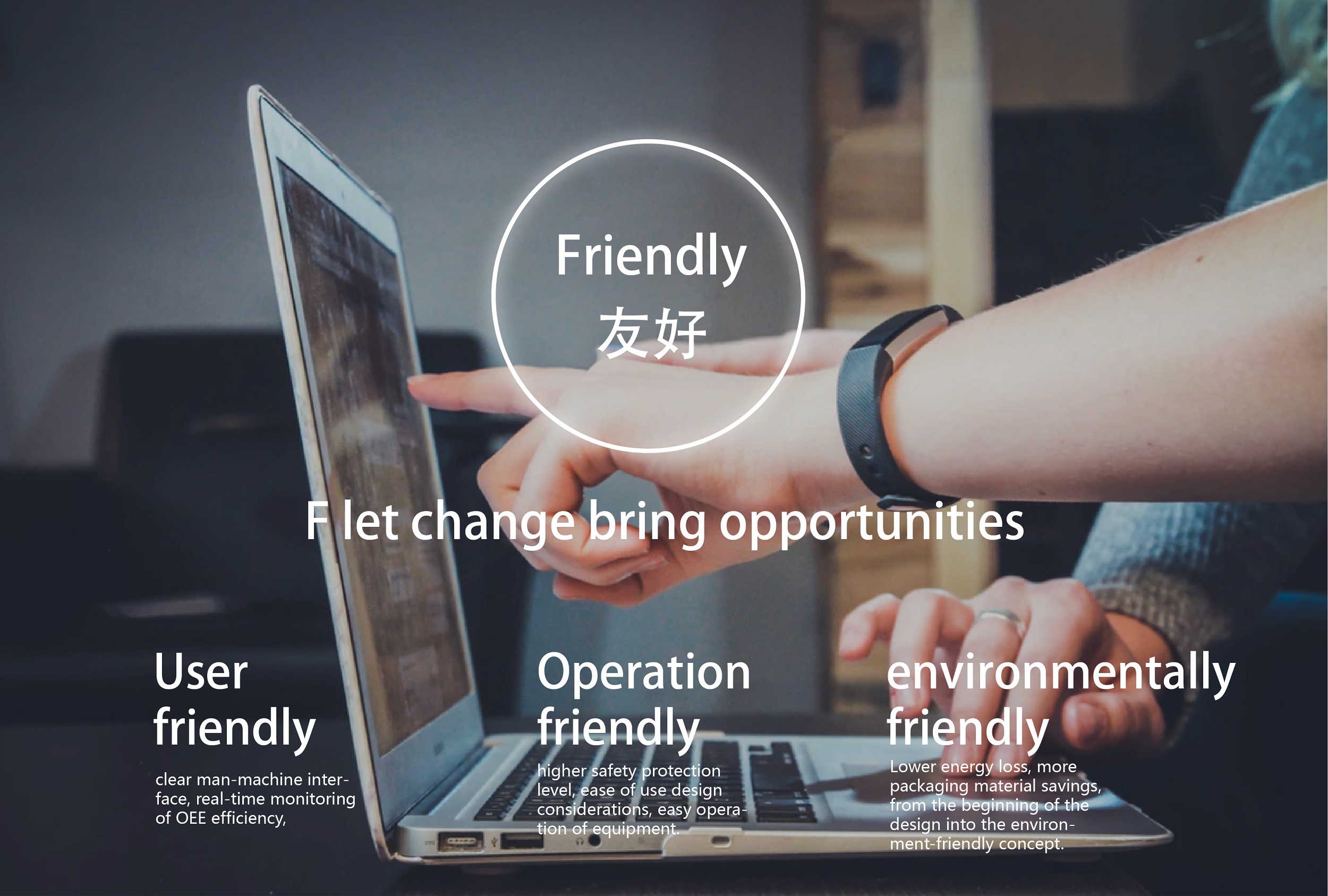 Friendly
友好

F let change bring opportunities

User friendly

clear man-machine interface, real-time monitoring of OEE efficiency,

Operation friendly

higher safety protection level, ease of use design considerations, easy operation of equipment.

environmentally friendly

Lower energy loss, more packaging material savings, from the beginning of the design into the environment-friendly concept.